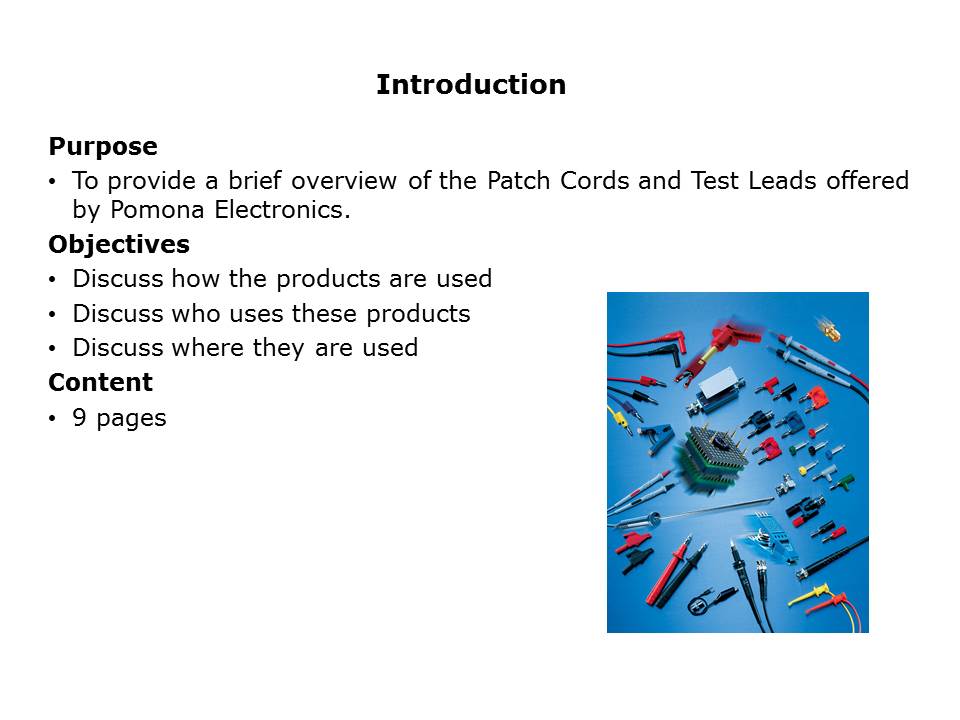 Introduction

Purpose

• To provide a brief overview of the Patch Cords and Test Leads offered by Pomona Electronics.

Objectives

• Discuss how the products are used

• Discuss who uses these products

• Discuss where they are used

Content

• 9 pages